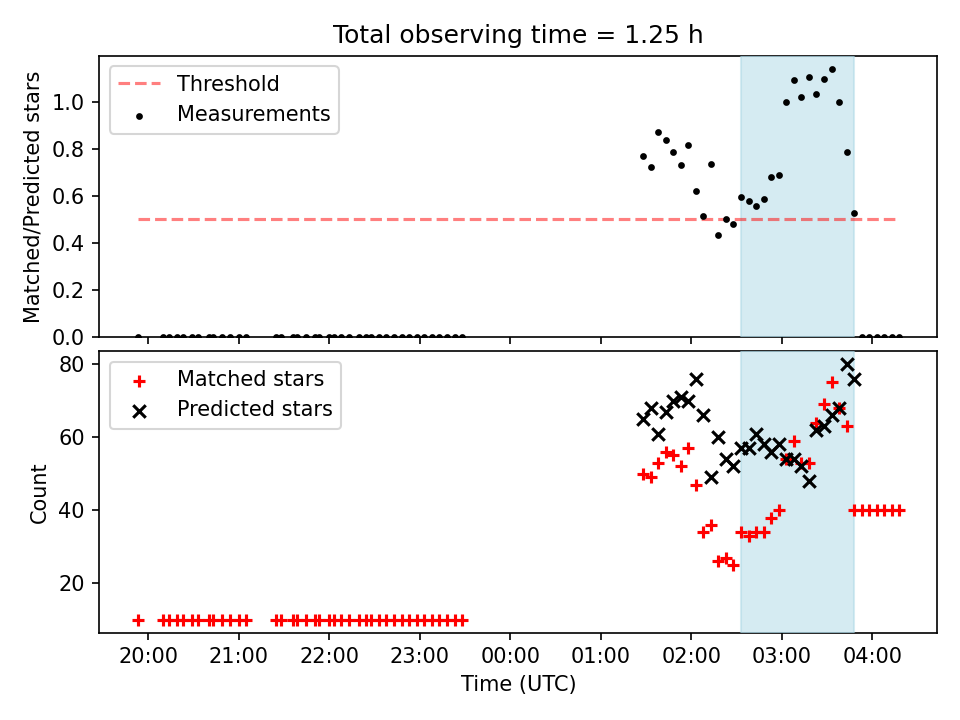 Total observing time = 1.25 h

Threshold
Measurements

Matched/Predicted stars

1.0
0.8
0.6
0.4
0.2
0.0

Matched stars
Predicted stars

Count

80
60
40
20

20:00
21:00
22:00
23:00
00:00
01:00
02:00
03:00
04:00

Time (UTC)